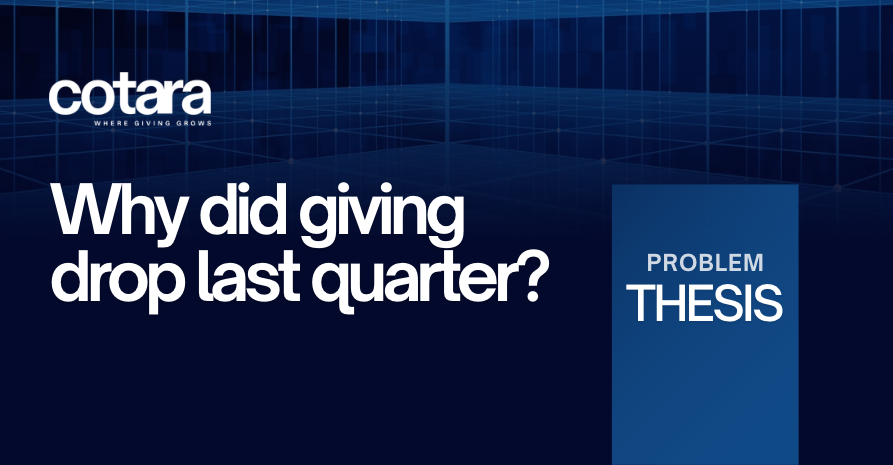 cotara
WHERE GIVING GROWS

Why did giving drop last quarter?

PROBLEM
THESIS